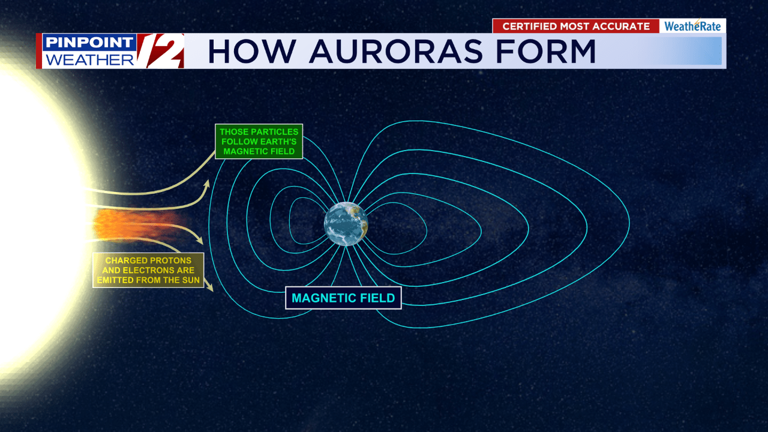 CERTIFIED MOST ACCURATE WeatheRate

PINPOINT WEATHER 12 HOW AURORAS FORM

THOSE PARTICLES FOLLOW EARTH'S MAGNETIC FIELD

CHARGED PROTONS AND ELECTRONS ARE EMITTED FROM THE SUN

MAGNETIC FIELD